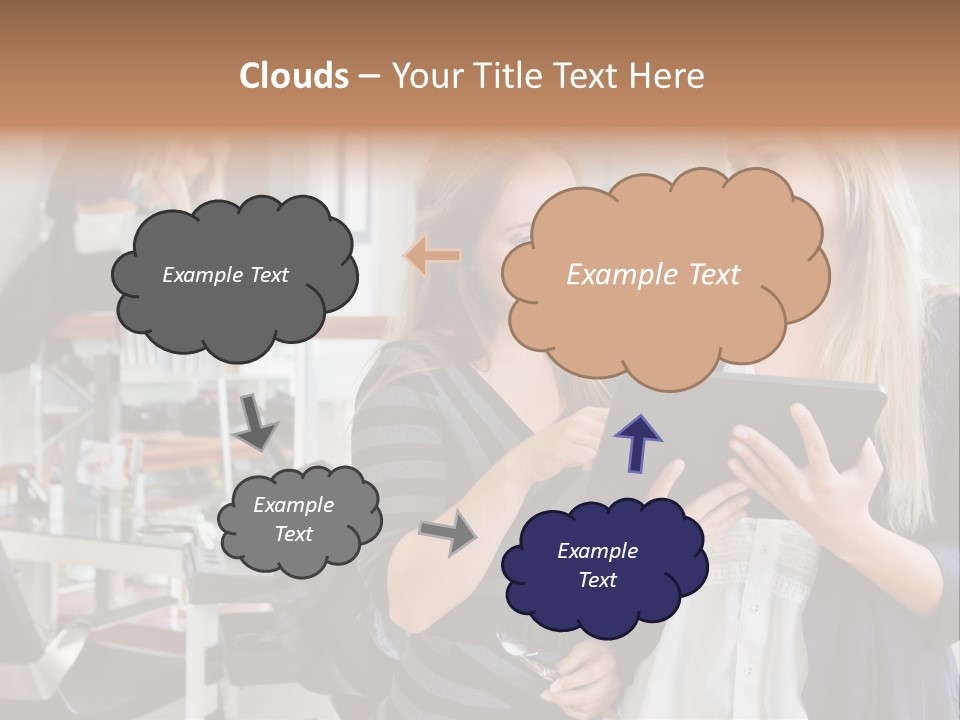 Clouds – Your Title Text Here

Example Text

Example Text

Example Text

Example Text